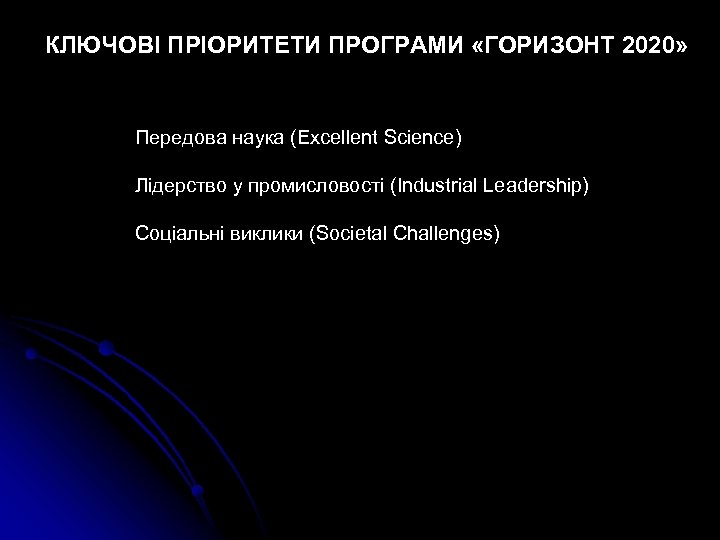 КЛЮЧОВІ ПРІОРИТЕТИ ПРОГРАМИ «ГОРИЗОНТ 2020»

Передова наука (Excellent Science)

Лідерство у промисловості (Industrial Leadership)

Соціальні виклики (Societal Challenges)